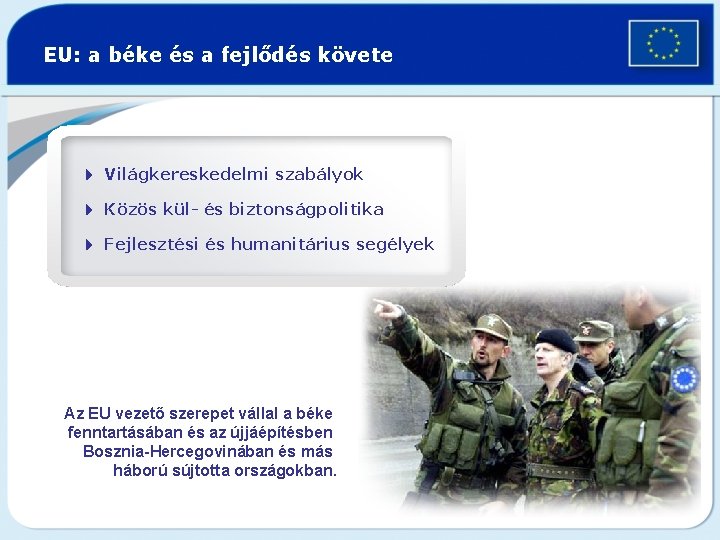 EU: a béke és a fejlődés követe

Világkereskedelmi szabályok

Közös kül- és biztonságpolitika

Fejlesztési és humanitárius segélyek

Az EU vezető szerepet vállal a béke fenntartásában és az újjáépítésben Bosznia-Hercegovinában és más háború sújtotta országokban.